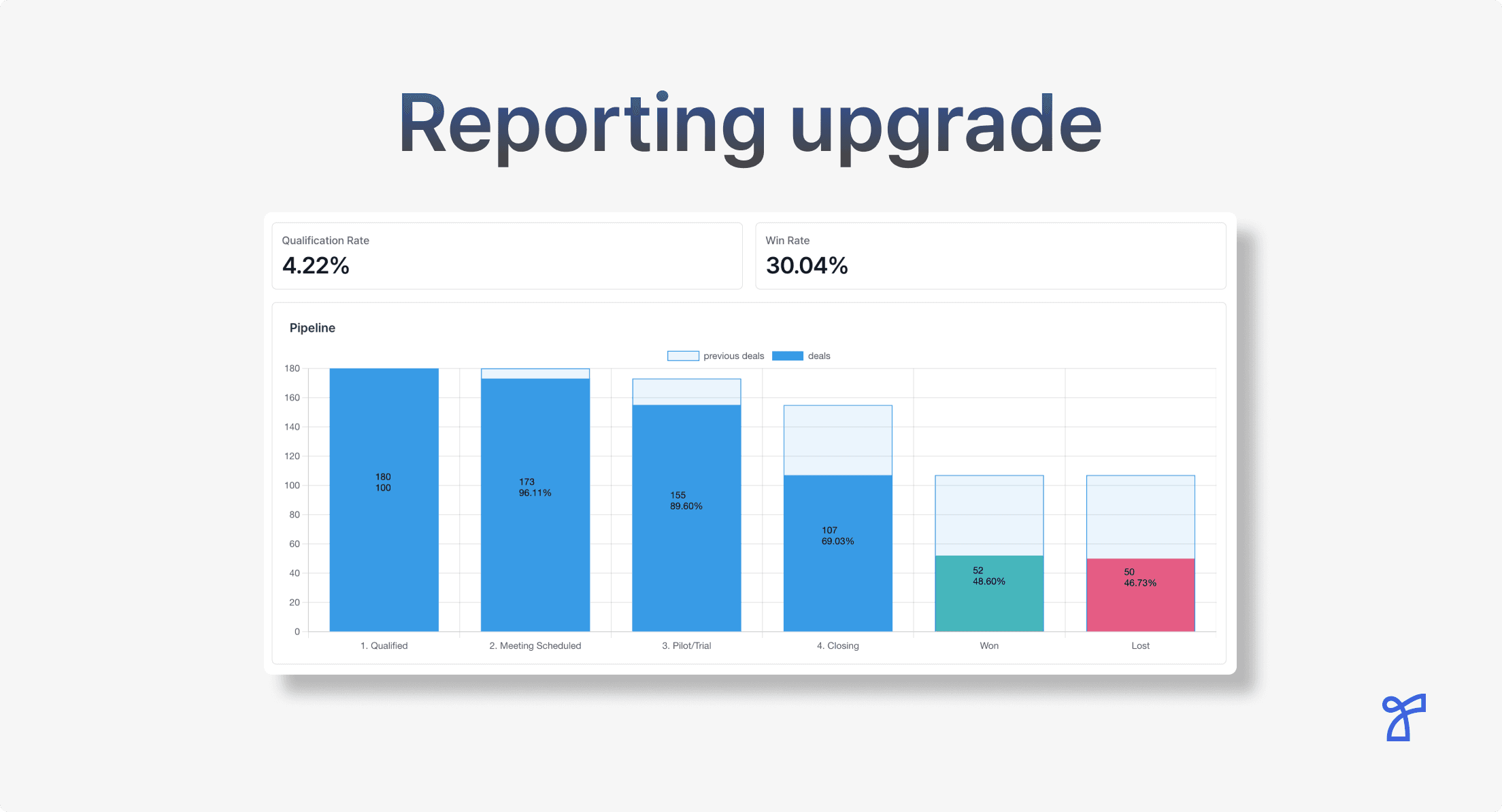 Reporting upgrade

Qualification Rate
4.22%

Win Rate
30.04%

Pipeline

previous deals deals

180
160
140
120
100
80
60
40
20
0

180
100

173
96.11%

155
89.60%

107
69.03%

52
48.60%

50
46.73%

1. Qualified
2. Meeting Scheduled
3. Pilot/Trial
4. Closing
Won
Lost